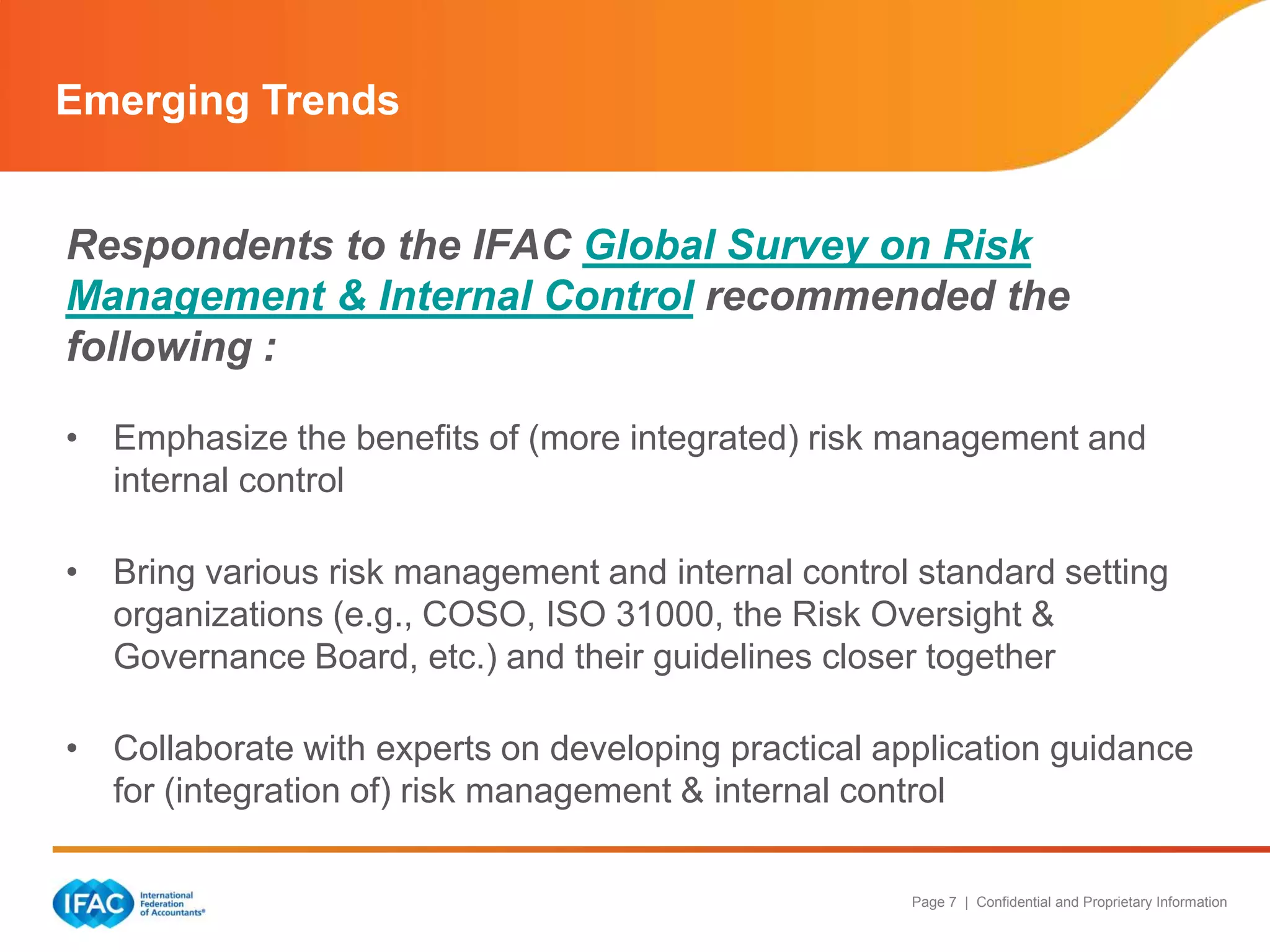 Emerging Trends

Respondents to the IFAC Global Survey on Risk Management & Internal Control recommended the following :

• Emphasize the benefits of (more integrated) risk management and internal control

• Bring various risk management and internal control standard setting organizations (e.g., COSO, ISO 31000, the Risk Oversight & Governance Board, etc.) and their guidelines closer together

• Collaborate with experts on developing practical application guidance for (integration of) risk management & internal control

IFAC International Federation of Accountants®

Page 7 | Confidential and Proprietary Information